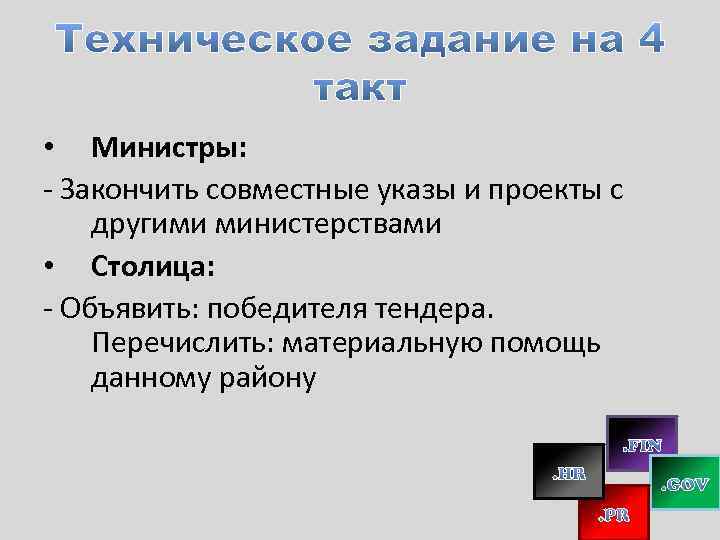 Техническое задание на 4 такт

• Министры:

- Закончить совместные указы и проекты с другими министерствами

• Столица:

- Объявить: победителя тендера. Перечислить: материальную помощь данному району

.FIN

.HR

.GOV

.PR